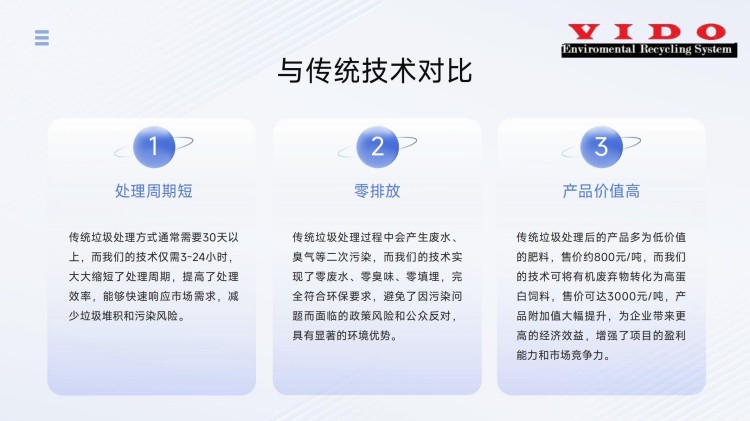 VIDO
Enviromental Recycling System

与传统技术对比

1
处理周期短
传统垃圾处理方式通常需要30天以上，而我们的技术仅需3-24小时，大大缩短了处理周期，提高了处理效率，能够快速响应市场需求，减少垃圾堆积和污染风险。

2
零排放
传统垃圾处理过程中会产生废水、臭气等二次污染，而我们的技术实现了零废水、零臭味、零填埋，完全符合环保要求，避免了因污染问题而面临的政策风险和公众反对，具有显著的环境优势。

3
产品价值高
传统垃圾处理后的产品多为低价值的肥料，售价约800元/吨，而我们的技术可将有机废弃物转化为高蛋白饲料，售价可达3000元/吨，产品附加值大幅提升，为企业带来更高的经济效益，增强了项目的盈利能力和市场竞争力。